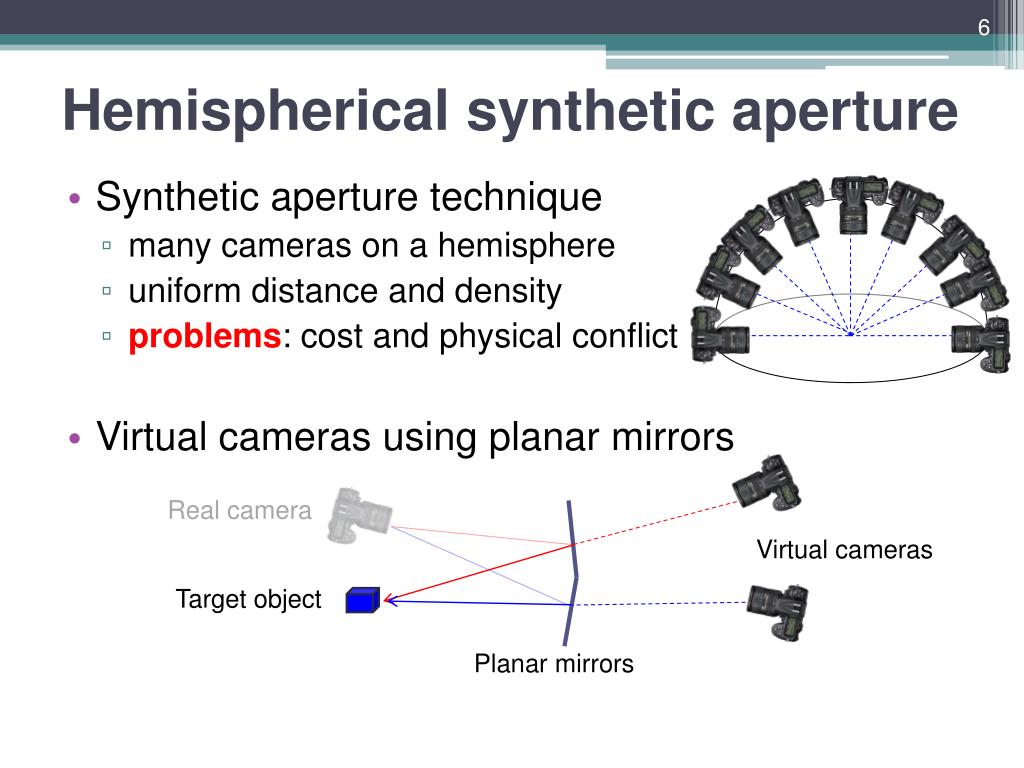 6

Hemispherical synthetic aperture

• Synthetic aperture technique
  ▫ many cameras on a hemisphere
  ▫ uniform distance and density
  ▫ problems: cost and physical conflict

• Virtual cameras using planar mirrors

Real camera

Virtual cameras

Target object

Planar mirrors